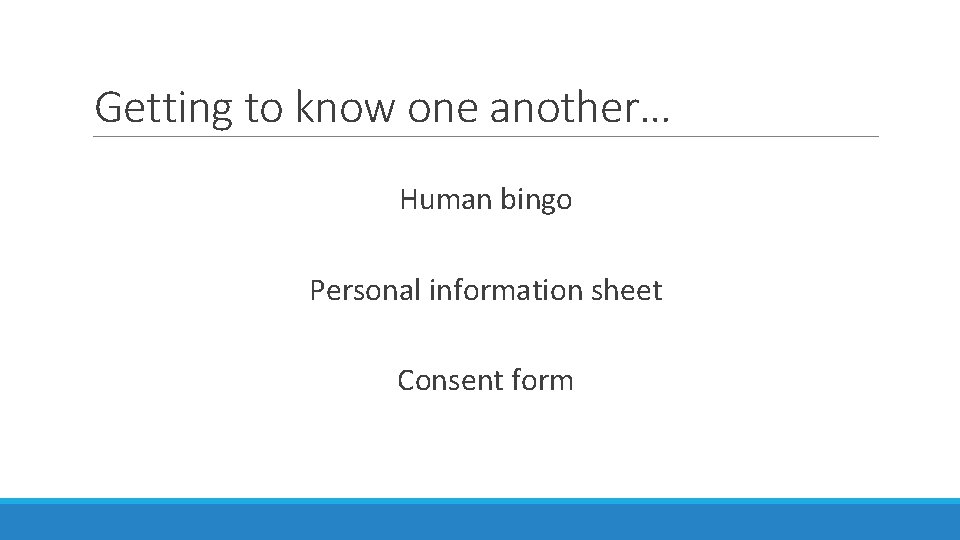 Getting to know one another…

Human bingo

Personal information sheet

Consent form